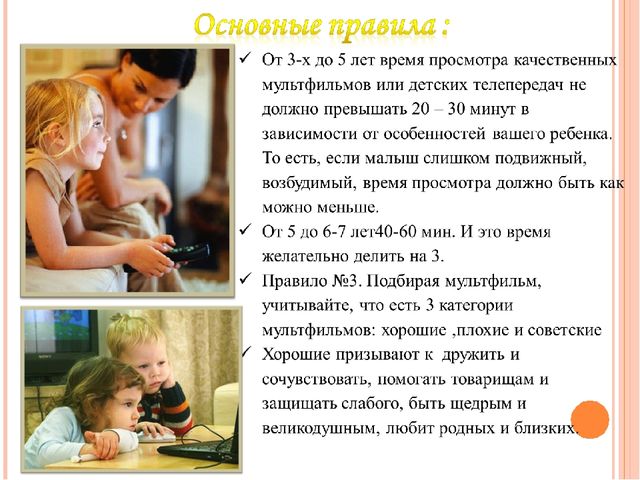 Основные правила :

✓ От 3-х до 5 лет время просмотра качественных мультфильмов или детских телепередач не должно превышать 20 – 30 минут в зависимости от особенностей вашего ребенка. То есть, если малыш слишком подвижный, возбудимый, время просмотра должно быть как можно меньше.

✓ От 5 до 6-7 лет40-60 мин. И это время желательно делить на 3.

✓ Правило №3. Подбирая мультфильм, учитывайте, что есть 3 категории мультфильмов: хорошие ,плохие и советские

✓ Хорошие призывают к дружить и сочувствовать, помогать товарищам и защищать слабого, быть щедрым и великодушным, любит родных и близких.